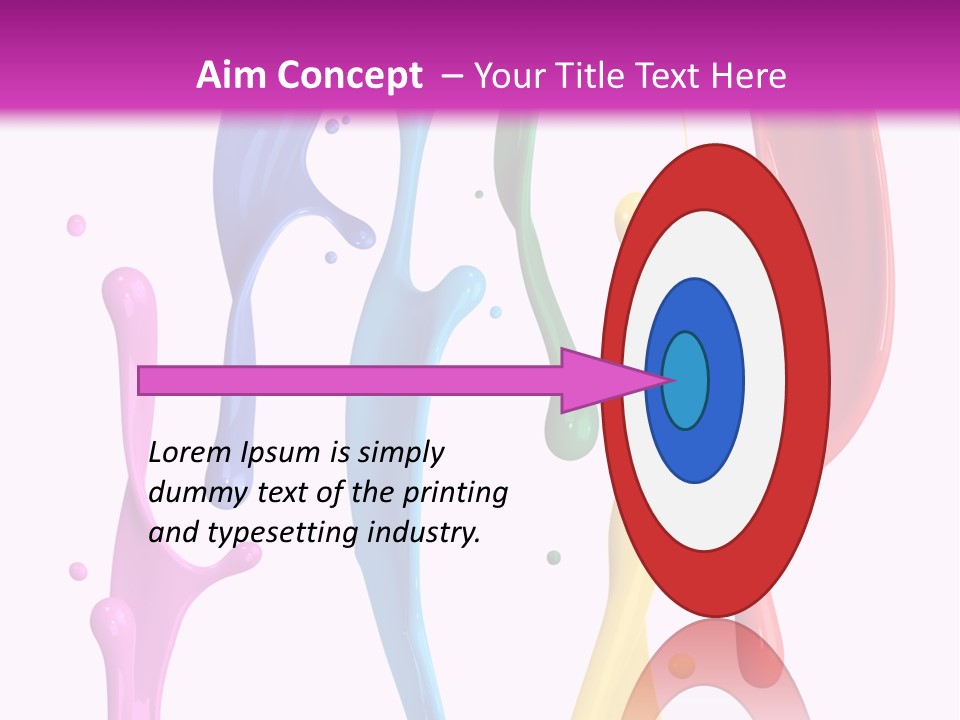 Aim Concept – Your Title Text Here

Lorem Ipsum is simply dummy text of the printing and typesetting industry.